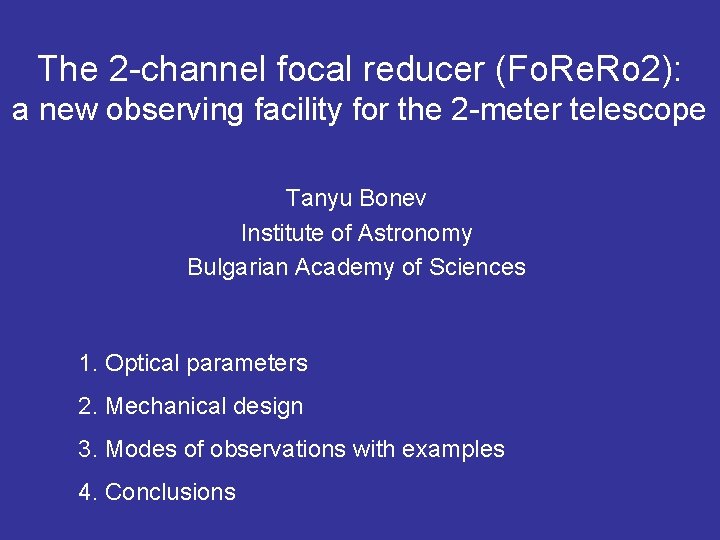 The 2-channel focal reducer (FoReRo2):
a new observing facility for the 2-meter telescope

Tanyu Bonev
Institute of Astronomy
Bulgarian Academy of Sciences

1. Optical parameters
2. Mechanical design
3. Modes of observations with examples
4. Conclusions